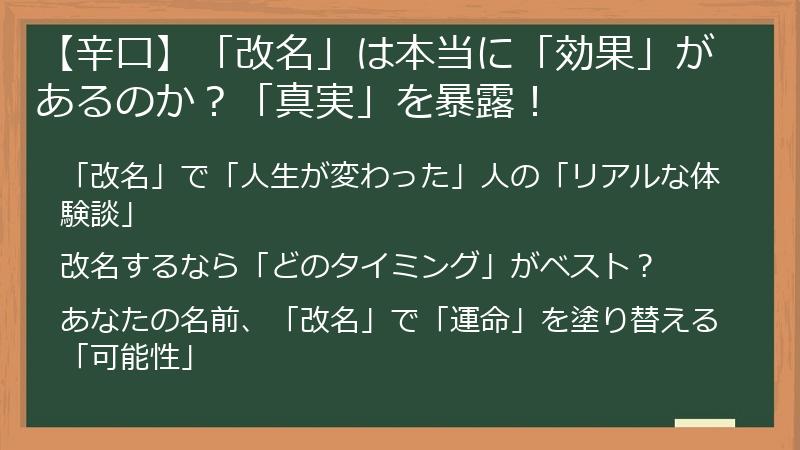 【辛口】「改名」は本当に「効果」があるのか？「真実」を暴露！

「改名」で「人生が変わった」人の「リアルな体験談」

改名するなら「どのタイミング」がベスト？

あなたの名前、「改名」で「運命」を塗り替える「可能性」